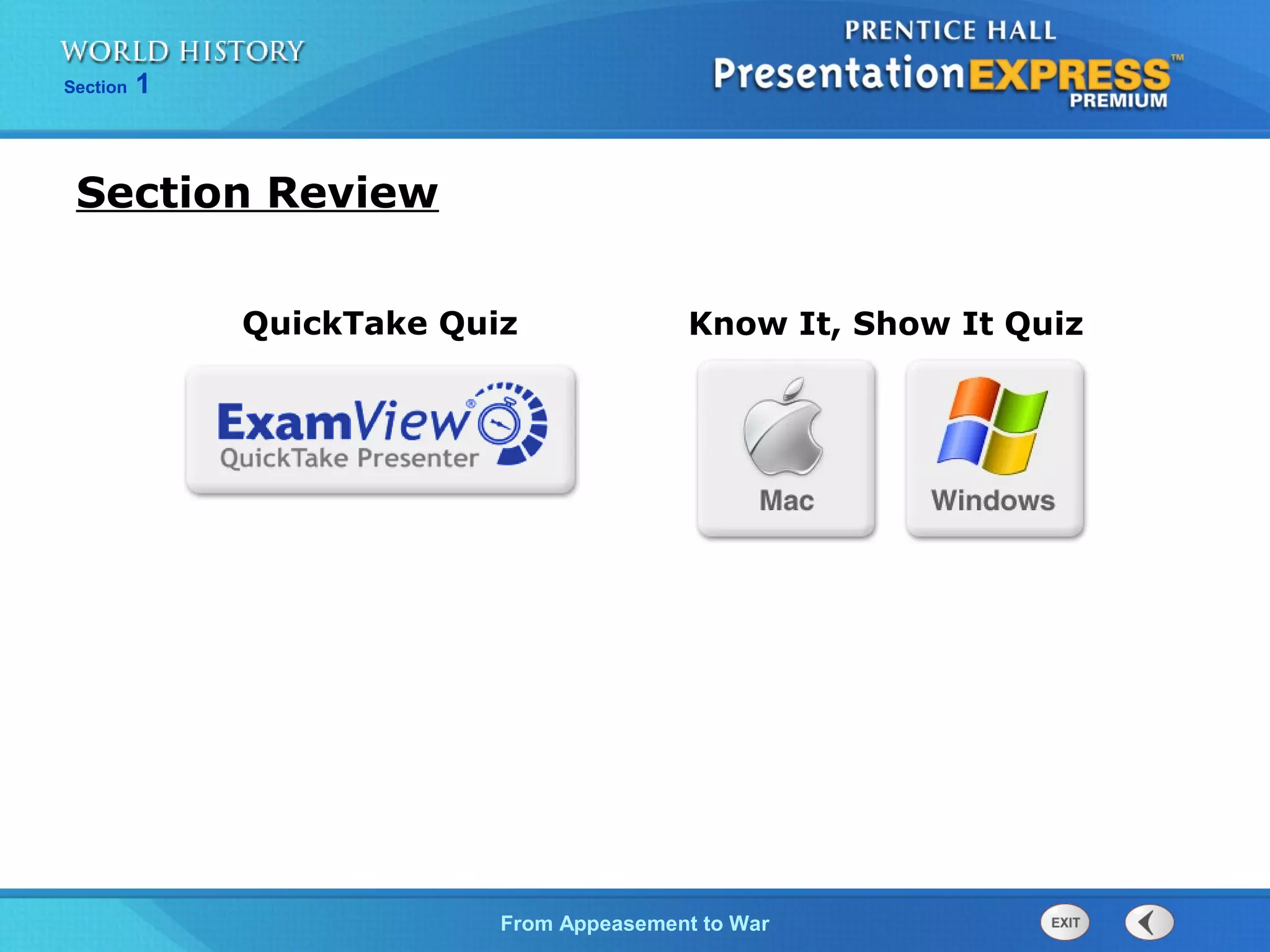 WORLD HISTORY
Section 1

PRENTICE HALL
PresentationEXPRESS™
PREMIUM

Section Review

QuickTake Quiz

ExamView®
QuickTake Presenter

Know It, Show It Quiz

Mac

Windows

From Appeasement to War

EXIT